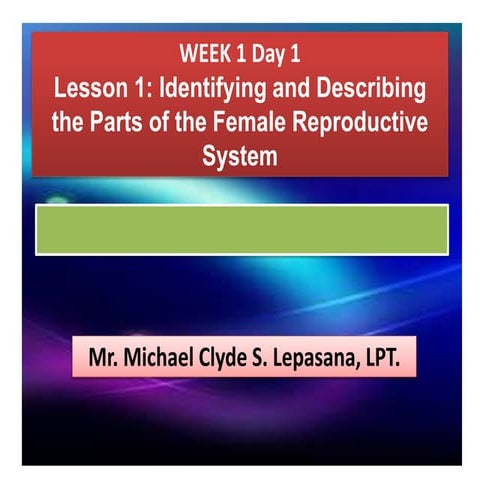 WEEK 1 Day 1
Lesson 1: Identifying and Describing the Parts of the Female Reproductive System

Mr. Michael Clyde S. Lepasana, LPT.